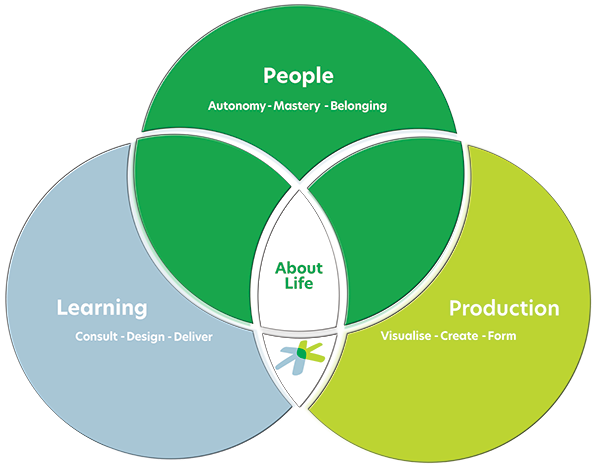 People
Autonomy - Mastery - Belonging

About Life

Learning
Consult - Design - Deliver

Production
Visualise - Create - Form